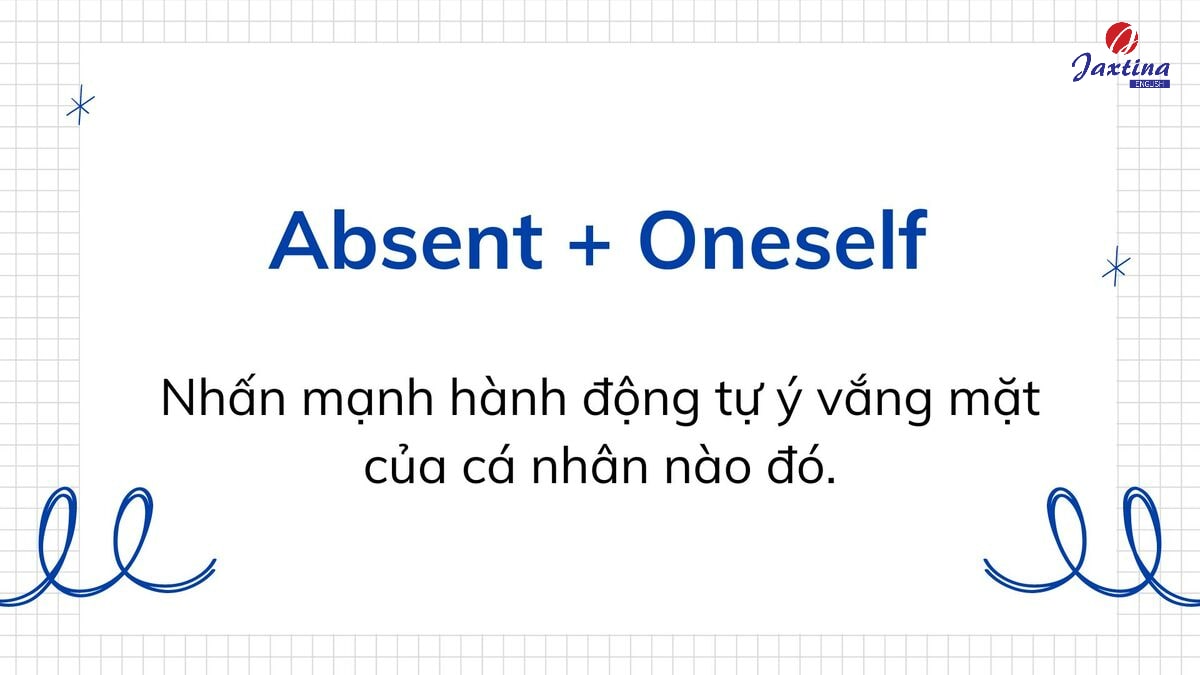 Jaxtina
ENGLISH

Absent + Oneself

Nhấn mạnh hành động tự ý vắng mặt của cá nhân nào đó.